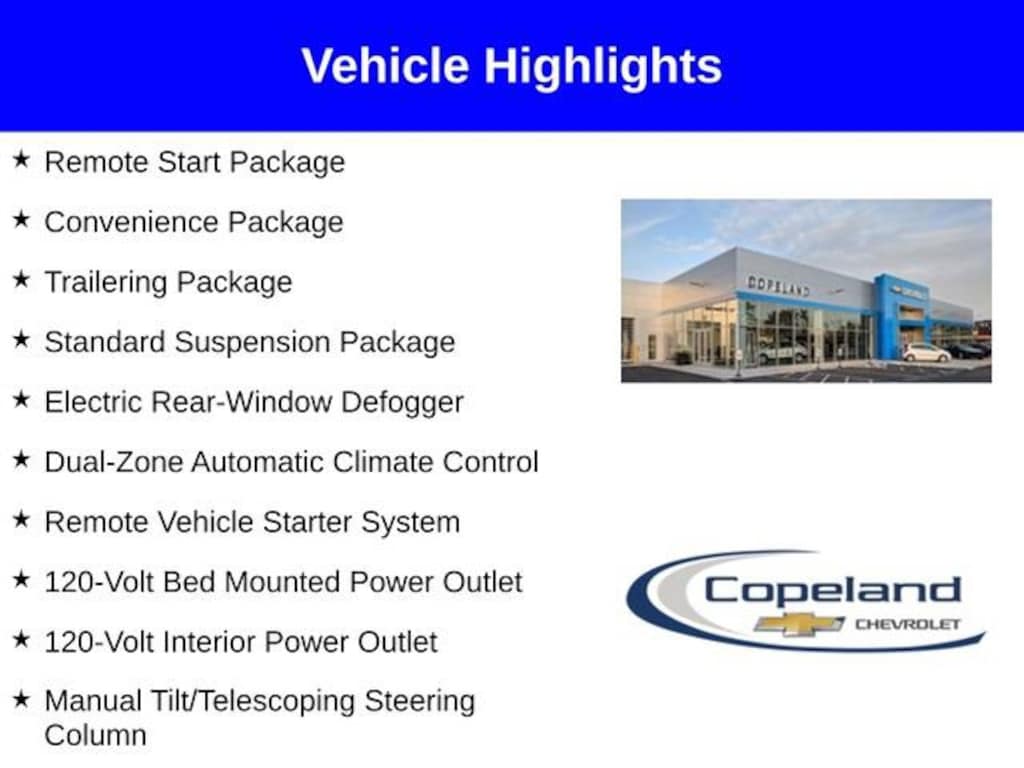 Vehicle Highlights

★ Remote Start Package

★ Convenience Package

★ Trailering Package

★ Standard Suspension Package

★ Electric Rear-Window Defogger

★ Dual-Zone Automatic Climate Control

★ Remote Vehicle Starter System

★ 120-Volt Bed Mounted Power Outlet

★ 120-Volt Interior Power Outlet

★ Manual Tilt/Telescoping Steering Column

COPELAND

Copeland
CHEVROLET